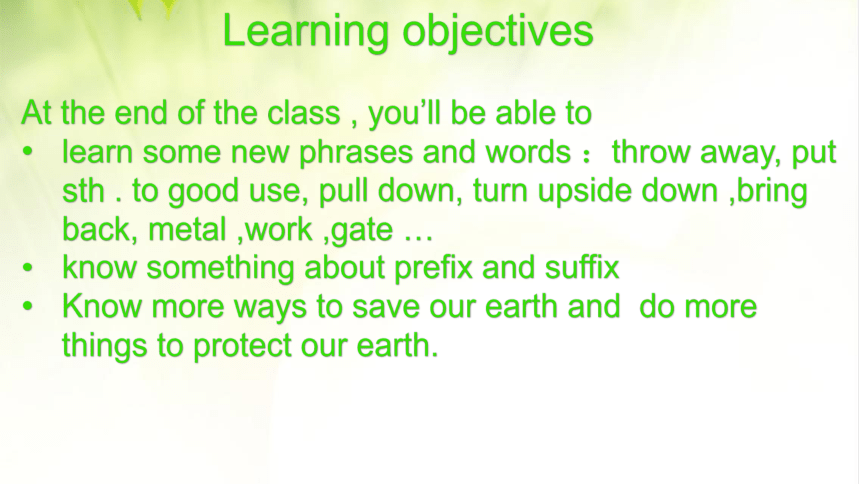 Learning objectives

At the end of the class , you'll be able to
• learn some new phrases and words ： throw away, put sth . to good use, pull down, turn upside down ,bring back, metal ,work ,gate …
• know something about prefix and suffix
• Know more ways to save our earth and do more things to protect our earth.